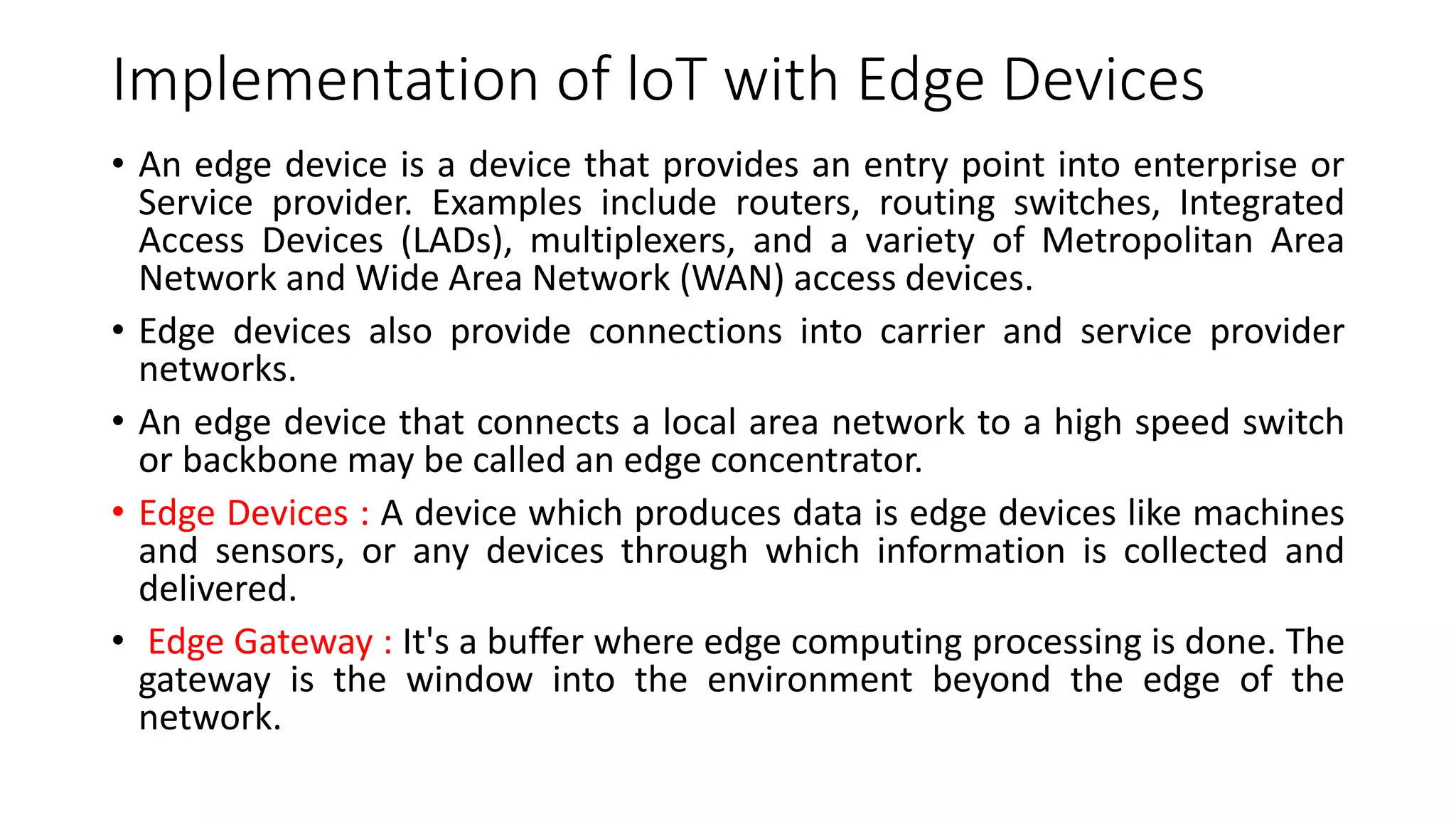 Implementation of IoT with Edge Devices

• An edge device is a device that provides an entry point into enterprise or Service provider. Examples include routers, routing switches, Integrated Access Devices (LADs), multiplexers, and a variety of Metropolitan Area Network and Wide Area Network (WAN) access devices.

• Edge devices also provide connections into carrier and service provider networks.

• An edge device that connects a local area network to a high speed switch or backbone may be called an edge concentrator.

• Edge Devices : A device which produces data is edge devices like machines and sensors, or any devices through which information is collected and delivered.

• Edge Gateway : It's a buffer where edge computing processing is done. The gateway is the window into the environment beyond the edge of the network.